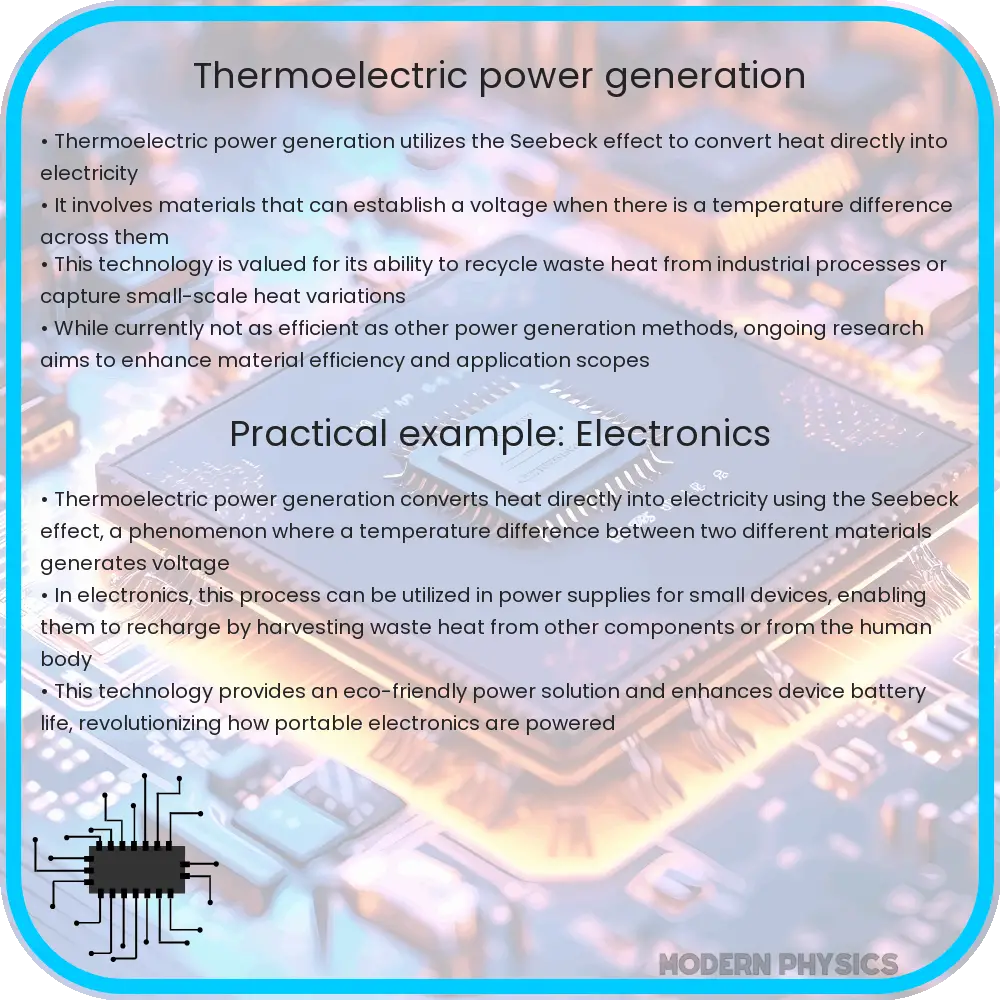 Thermoelectric power generation

• Thermoelectric power generation utilizes the Seebeck effect to convert heat directly into electricity
• It involves materials that can establish a voltage when there is a temperature difference across them
• This technology is valued for its ability to recycle waste heat from industrial processes or capture small-scale heat variations
• While currently not as efficient as other power generation methods, ongoing research aims to enhance material efficiency and application scopes

Practical example: Electronics

• Thermoelectric power generation converts heat directly into electricity using the Seebeck effect, a phenomenon where a temperature difference between two different materials generates voltage
• In electronics, this process can be utilized in power supplies for small devices, enabling them to recharge by harvesting waste heat from other components or from the human body
• This technology provides an eco-friendly power solution and enhances device battery life, revolutionizing how portable electronics are powered

MODERN PHYSICS